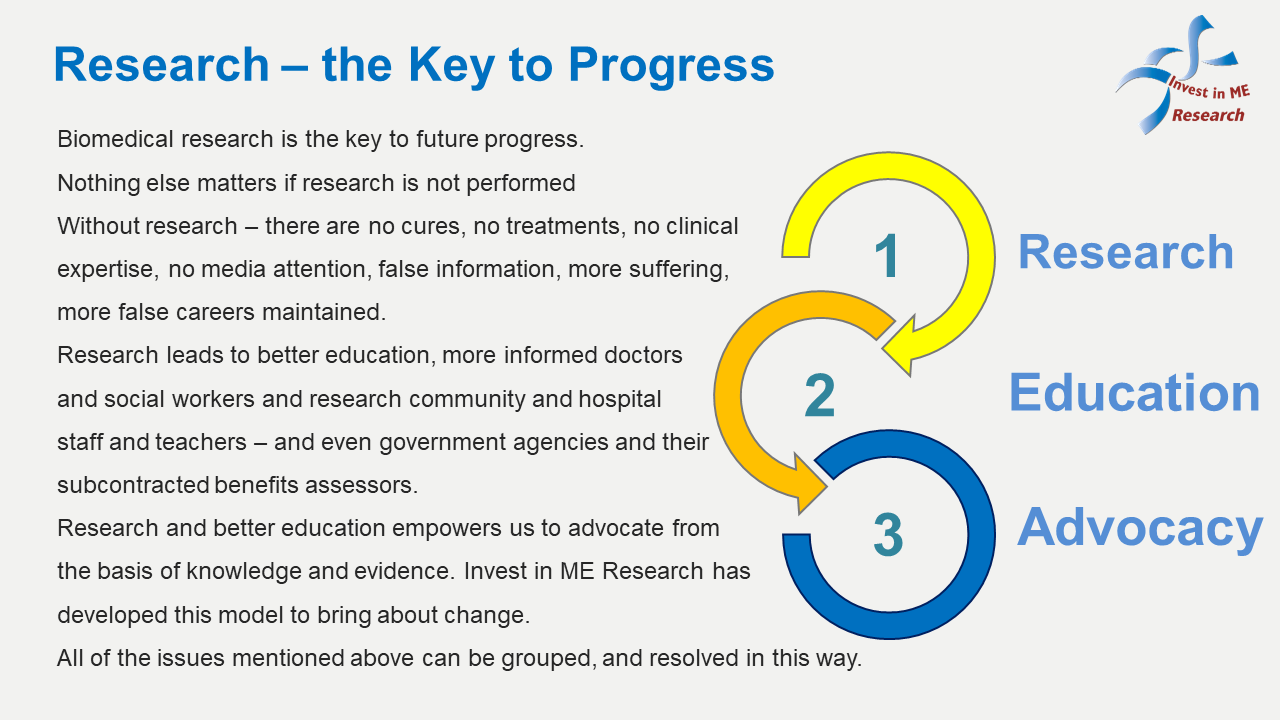 Research – the Key to Progress

Invest in ME Research

Biomedical research is the key to future progress.

Nothing else matters if research is not performed

Without research – there are no cures, no treatments, no clinical expertise, no media attention, false information, more suffering, more false careers maintained.

Research leads to better education, more informed doctors and social workers and research community and hospital staff and teachers – and even government agencies and their subcontracted benefits assessors.

Research and better education empowers us to advocate from the basis of knowledge and evidence. Invest in ME Research has developed this model to bring about change.

All of the issues mentioned above can be grouped, and resolved in this way.

1 Research

2 Education

3 Advocacy